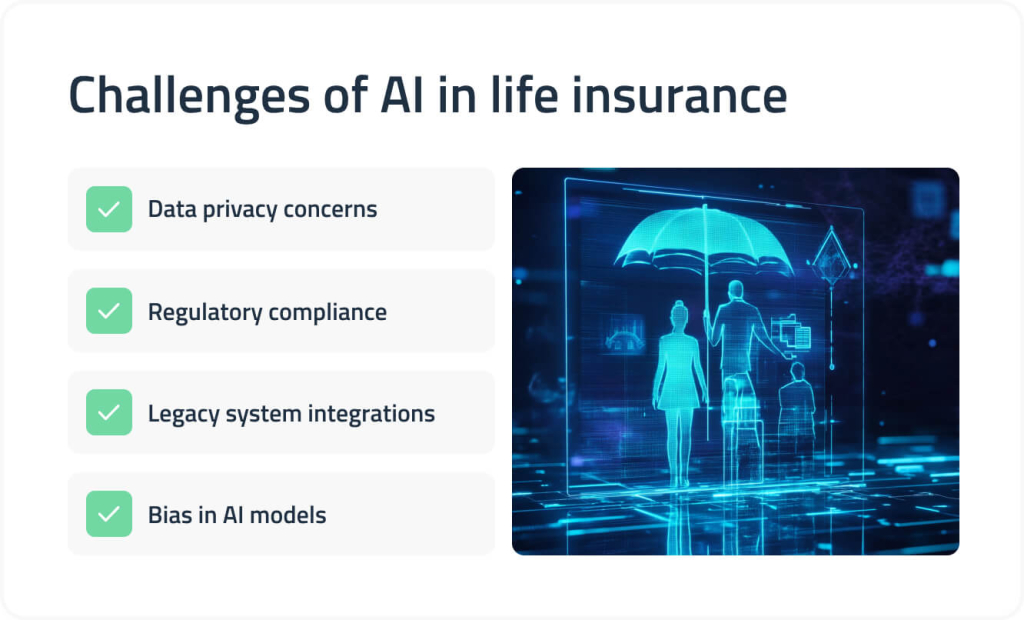 Challenges of AI in life insurance

Data privacy concerns

Regulatory compliance

Legacy system integrations

Bias in AI models